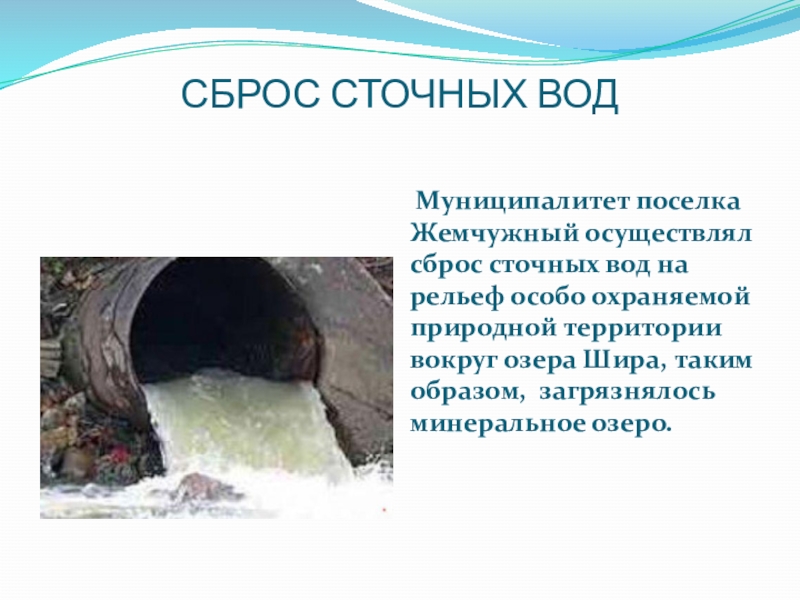 СБРОС СТОЧНЫХ ВОД

Муниципалитет поселка Жемчужный осуществлял сброс сточных вод на рельеф особо охраняемой природной территории вокруг озера Шира, таким образом, загрязнялось минеральное озеро.